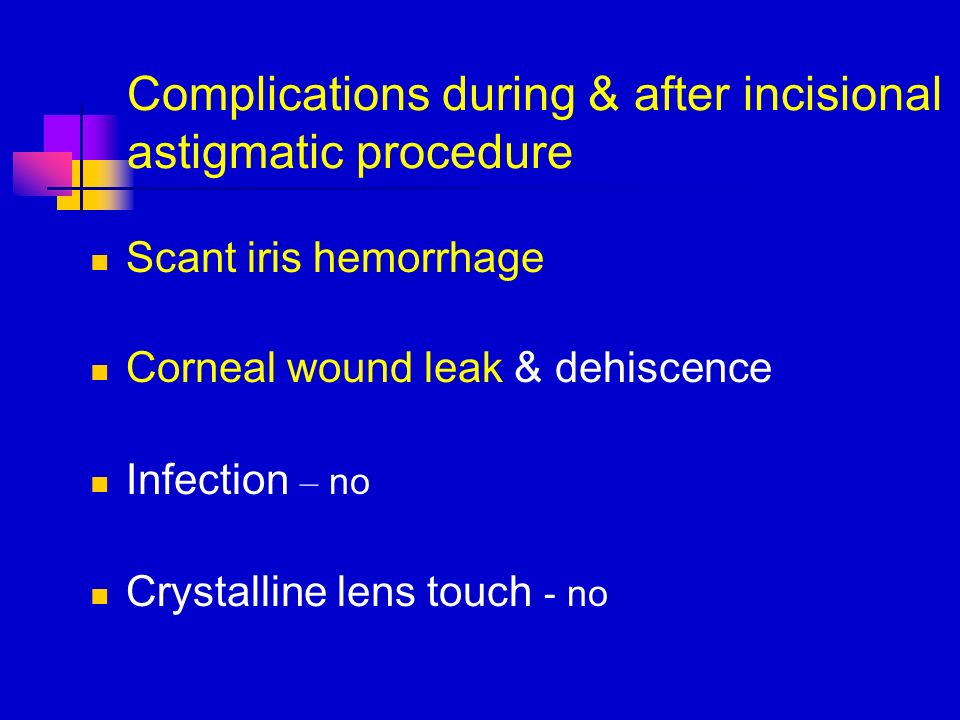 Complications during & after incisional astigmatic procedure

Scant iris hemorrhage

Corneal wound leak & dehiscence

Infection – no

Crystalline lens touch - no